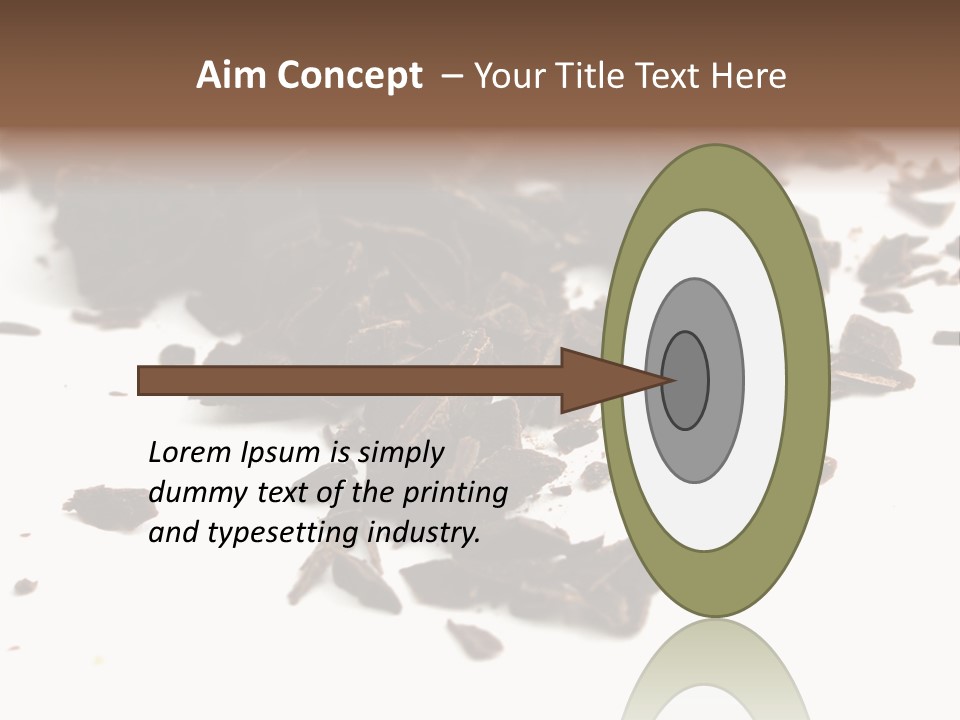 Aim Concept – Your Title Text Here

Lorem Ipsum is simply dummy text of the printing and typesetting industry.